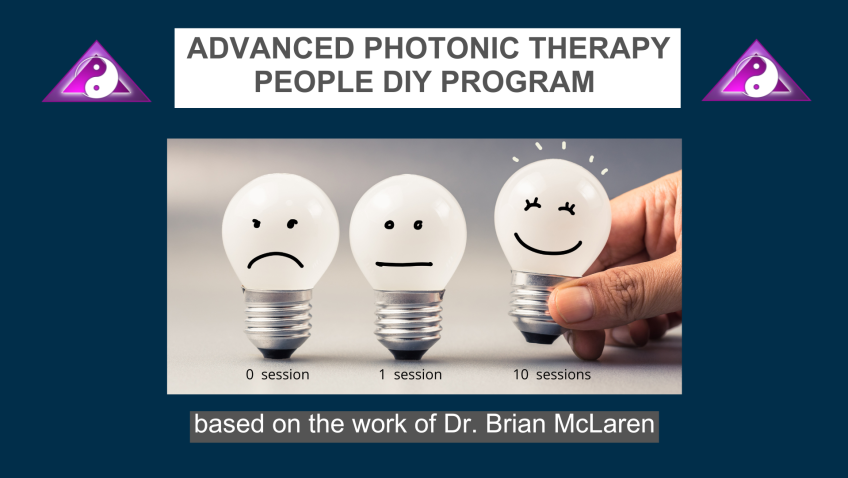 ADVANCED PHOTONIC THERAPY
PEOPLE DIY PROGRAM

0 session
1 session
10 sessions

based on the work of Dr. Brian McLaren